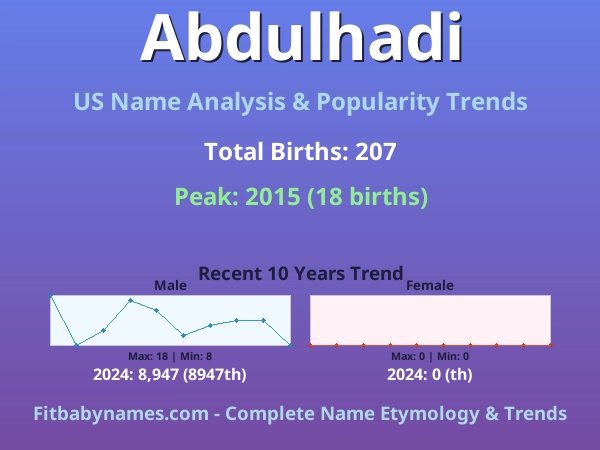 Abdulhadi

US Name Analysis & Popularity Trends

Total Births: 207

Peak: 2015 (18 births)

Recent 10 Years Trend

Male

Max: 18 | Min: 8

2024: 8,947 (8947th)

Female

Max: 0 | Min: 0

2024: 0 (th)

Fitbabynames.com - Complete Name Etymology & Trends